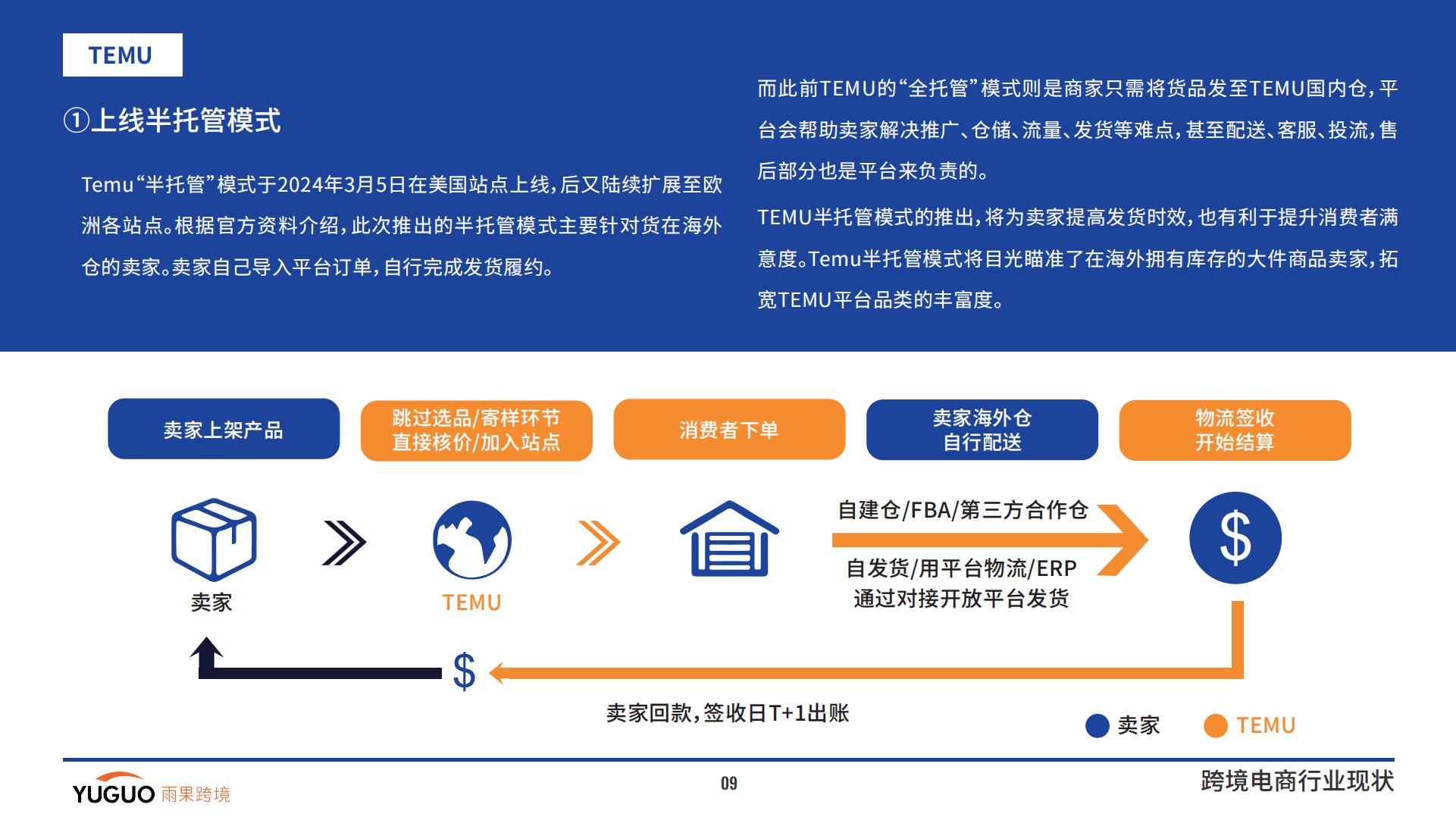 TEMU

①上线半托管模式

Temu“半托管”模式于2024年3月5日在美国站点上线，后又陆续扩展至欧洲各站点。根据官方资料介绍，此次推出的半托管模式主要针对货在海外仓的卖家。卖家自己导入平台订单，自行完成发货履约。

而此前TEMU的“全托管”模式则是商家只需将货品发至TEMU国内仓，平台会帮助卖家解决推广、仓储、流量、发货等难点，甚至配送、客服、投流，售后部分也是平台来负责的。

TEMU半托管模式的推出，将为卖家提高发货时效，也有利于提升消费者满意度。Temu半托管模式将目光瞄准了在海外拥有库存的大件商品卖家，拓宽TEMU平台品类的丰富度。

卖家上架产品

跳过选品/寄样环节
直接核价/加入站点

消费者下单

卖家海外仓
自行配送

物流签收
开始结算

卖家

TEMU

自建仓/FBA/第三方合作仓

自发货/用平台物流/ERP
通过对接开放平台发货

$

$

卖家回款，签收日T+1出账

卖家 TEMU

YUGUO 雨果跨境

09

跨境电商行业现状